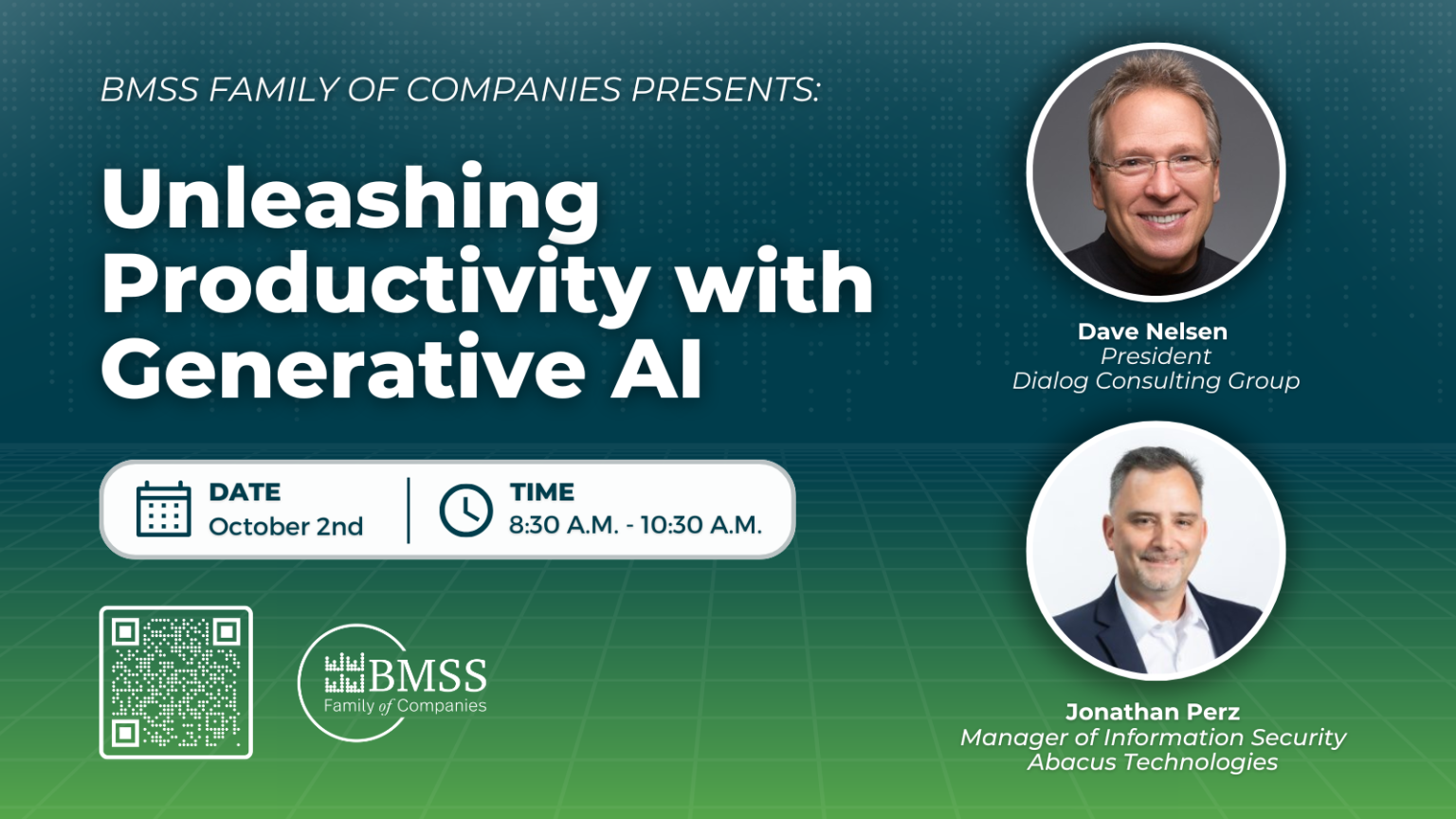 BMSS FAMILY OF COMPANIES PRESENTS:

Unleashing Productivity with Generative AI

DATE
October 2nd

TIME
8:30 A.M. - 10:30 A.M.

BMSS
Family of Companies

Dave Nelsen
President
Dialog Consulting Group

Jonathan Perz
Manager of Information Security
Abacus Technologies